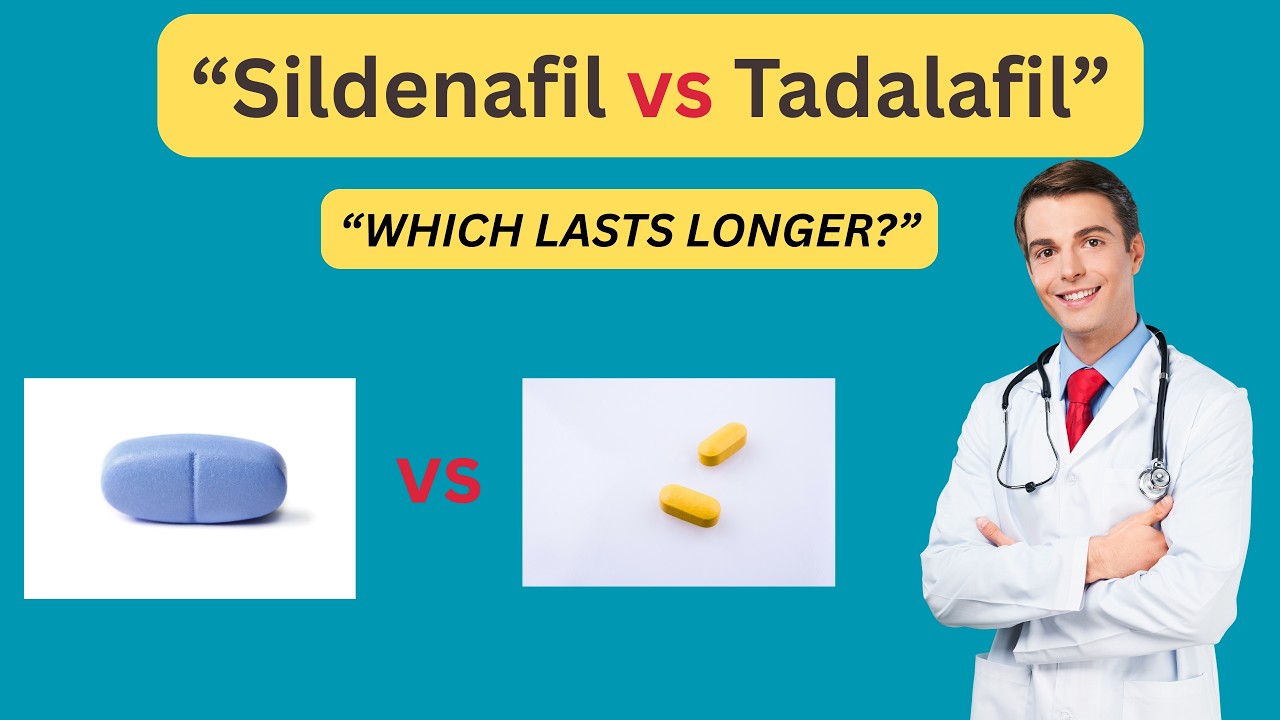 “Sildenafil vs Tadalafil”

“WHICH LASTS LONGER?”

VS